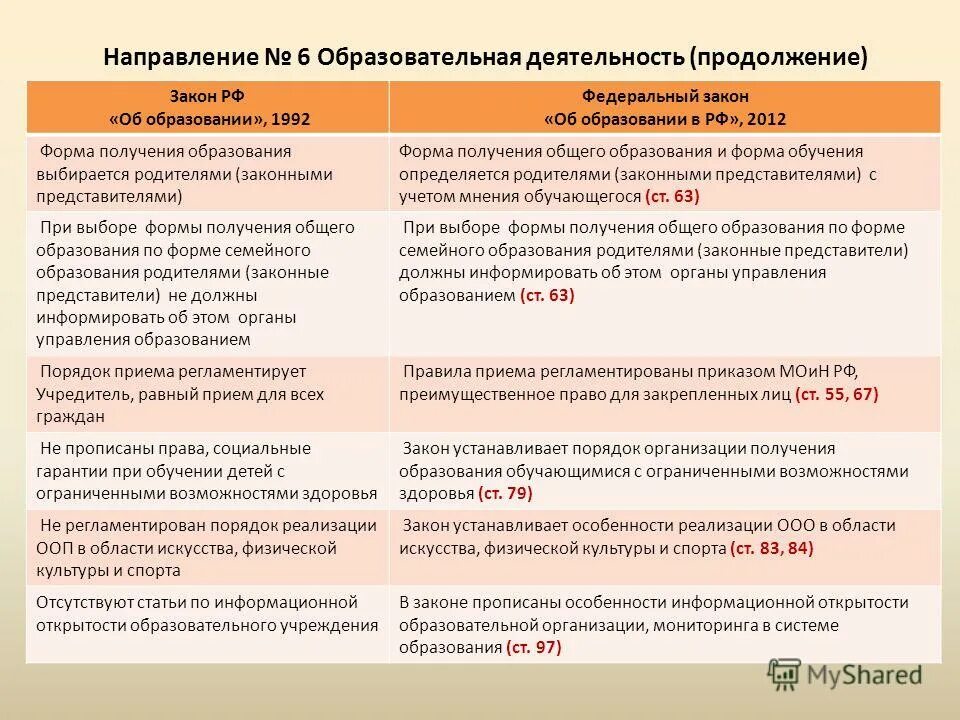 Направление № 6 Образовательная деятельность (продолжение)

| Закон РФ «Об образовании», 1992 | Федеральный закон «Об образовании в РФ», 2012 |
|---|---|
| Форма получения образования выбирается родителями (законными представителями) | Форма получения общего образования и форма обучения определяется родителями (законными представителями) с учетом мнения обучающегося (ст. 63) |
| При выборе формы получения общего образования по форме семейного образования родителями (законные представители) не должны информировать об этом органы управления образованием | При выборе формы получения общего образования по форме семейного образования родителями (законные представители) должны информировать об этом органы управления образованием (ст. 63) |
| Порядок приема регламентирует Учредитель, равный прием для всех граждан | Правила приема регламентированы приказом МОиН РФ, преимущественное право для закрепленных лиц (ст. 55, 67) |
| Не прописаны права, социальные гарантии при обучении детей с ограниченными возможностями здоровья | Закон устанавливает порядок организации получения образования обучающимися с ограниченными возможностями здоровья (ст. 79) |
| Не регламентирован порядок реализации ООП в области искусства, физической культуры и спорта | Закон устанавливает особенности реализации ООО в области искусства, физической культуры и спорта (ст. 83, 84) |
| Отсутствуют статьи по информационной открытости образовательного учреждения | В законе прописаны особенности информационной открытости образовательной организации, мониторинга в системе образования (ст. 97) |

MyShared